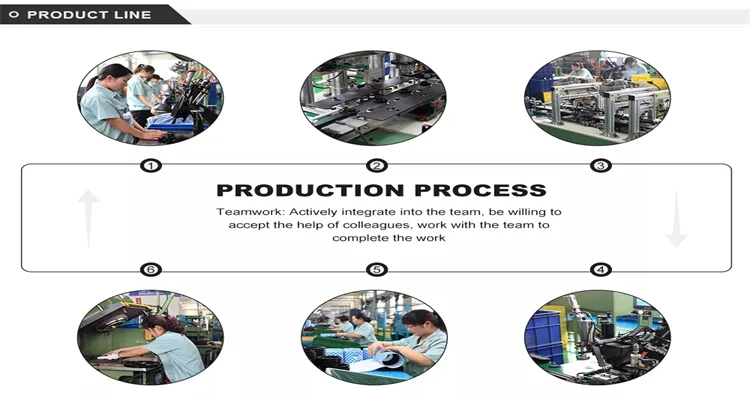 PRODUCT LINE

1
2
3

PRODUCTION PROCESS

Teamwork: Actively integrate into the team, be willing to accept the help of colleagues, work with the team to complete the work

6
5
4